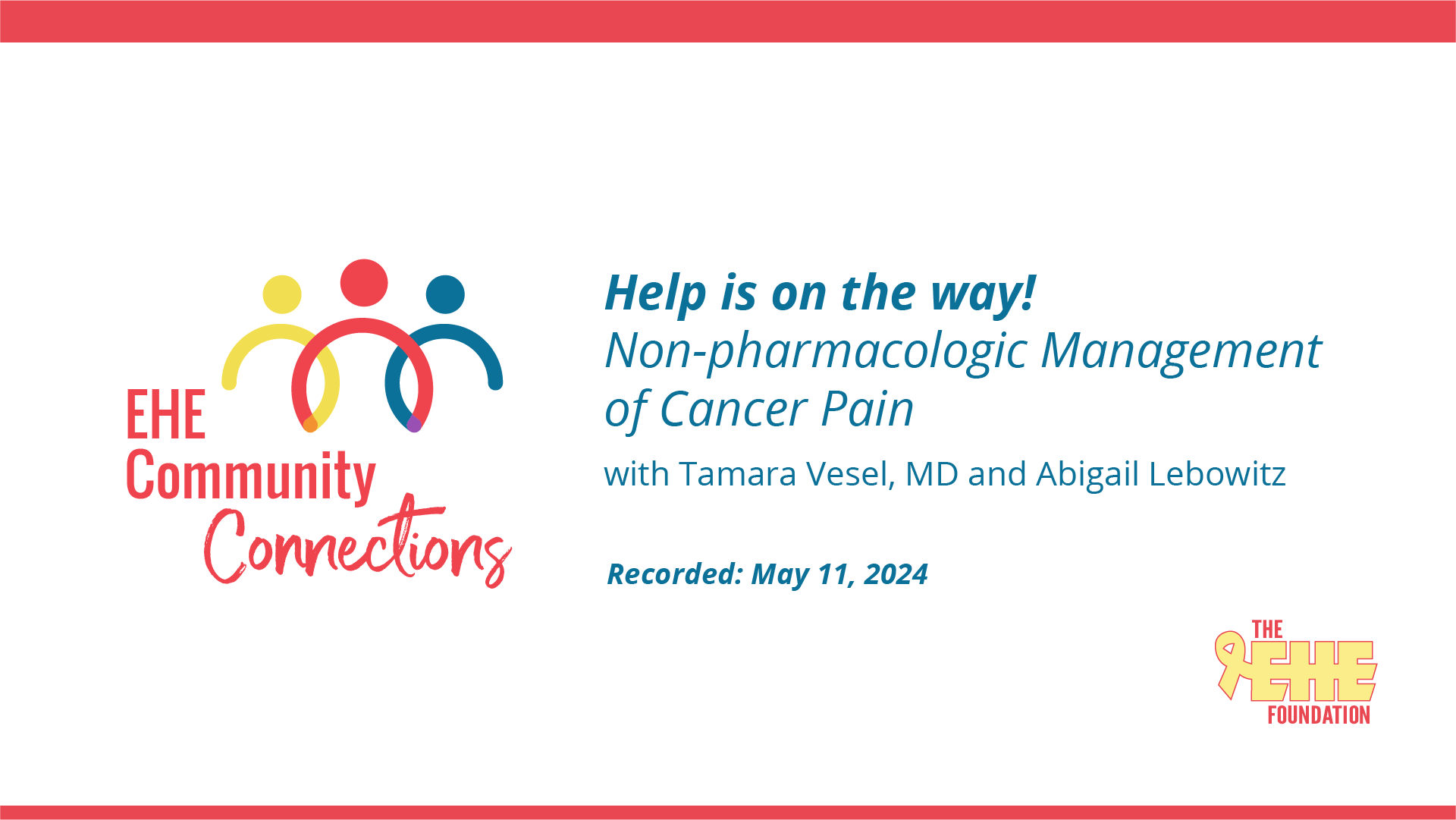 EHE
Community
Connections

Help is on the way!
Non-pharmacologic Management of Cancer Pain

with Tamara Vesel, MD and Abigail Lebowitz

Recorded: May 11, 2024

THE EHE FOUNDATION